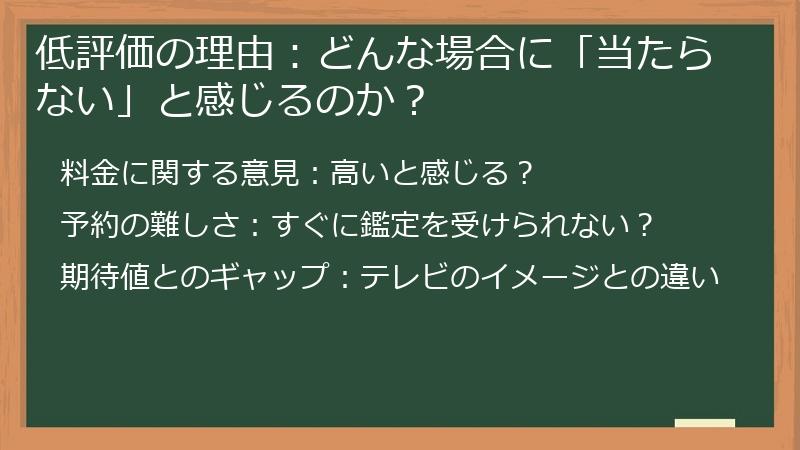 低評価の理由：どんな場合に「当たらない」と感じるのか？

料金に関する意見：高いと感じる？

予約の難しさ：すぐに鑑定を受けられない？

期待値とのギャップ：テレビのイメージとの違い